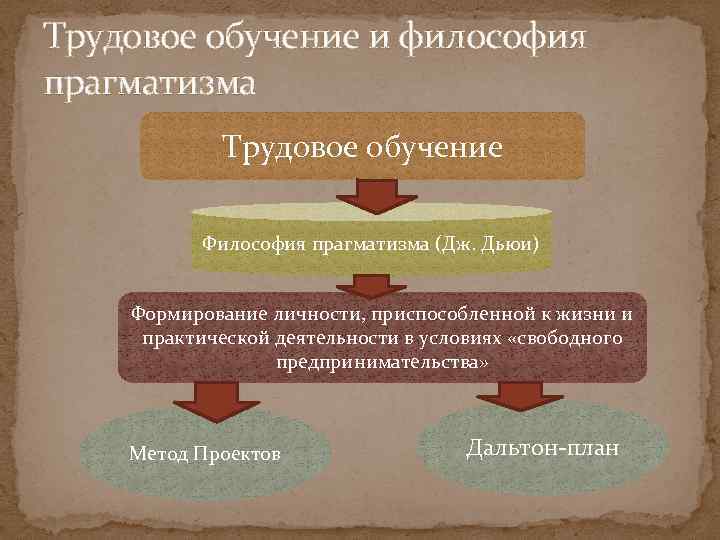 Трудовое обучение и философия прагматизма

Трудовое обучение

Философия прагматизма (Дж. Дьюи)

Формирование личности, приспособленной к жизни и практической деятельности в условиях «свободного предпринимательства»

Метод Проектов

Дальтон-план